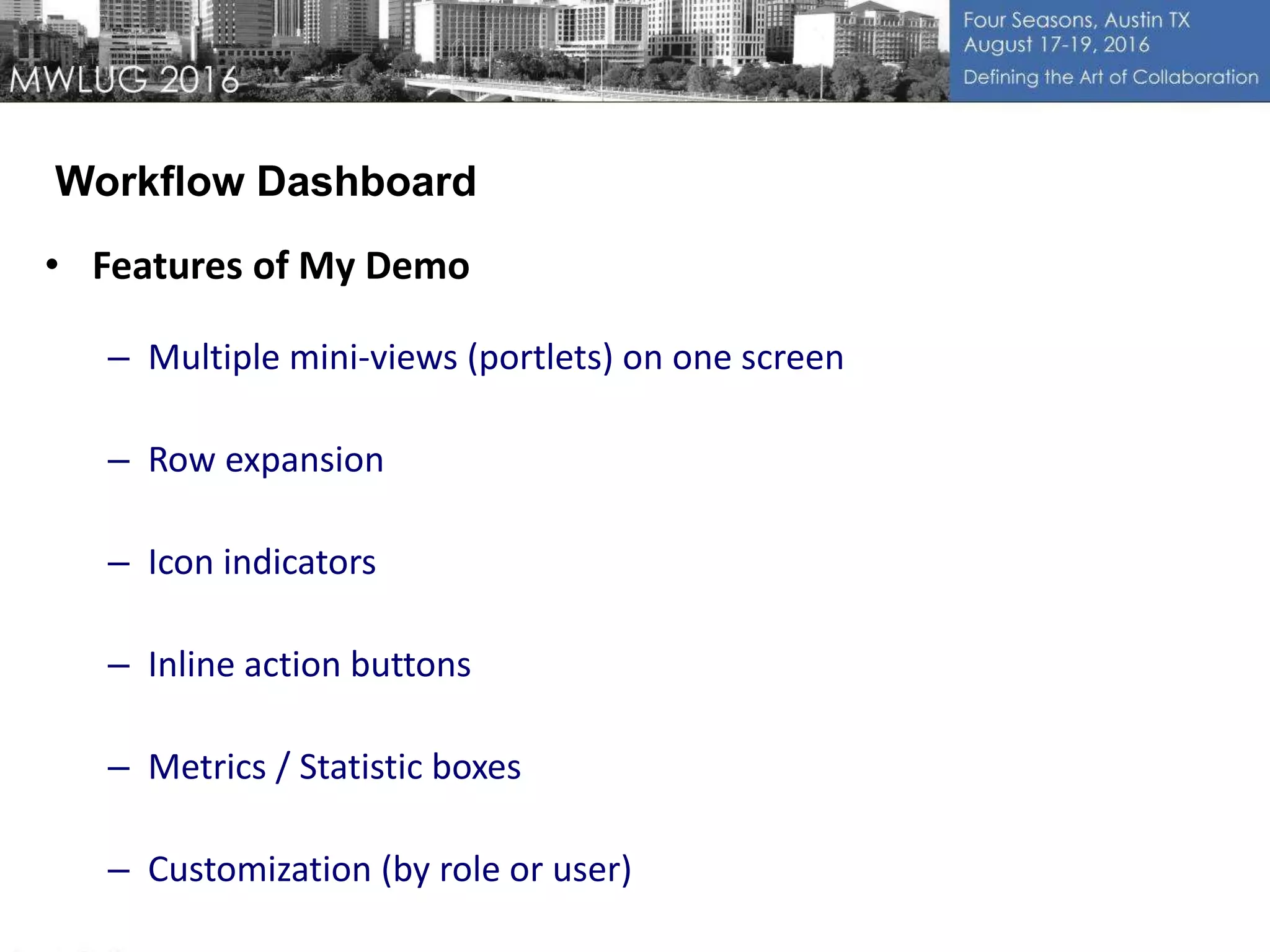 MWLUG 2016

Four Seasons, Austin TX
August 17-19, 2016
Defining the Art of Collaboration

Workflow Dashboard

• Features of My Demo

– Multiple mini-views (portlets) on one screen

– Row expansion

– Icon indicators

– Inline action buttons

– Metrics / Statistic boxes

– Customization (by role or user)